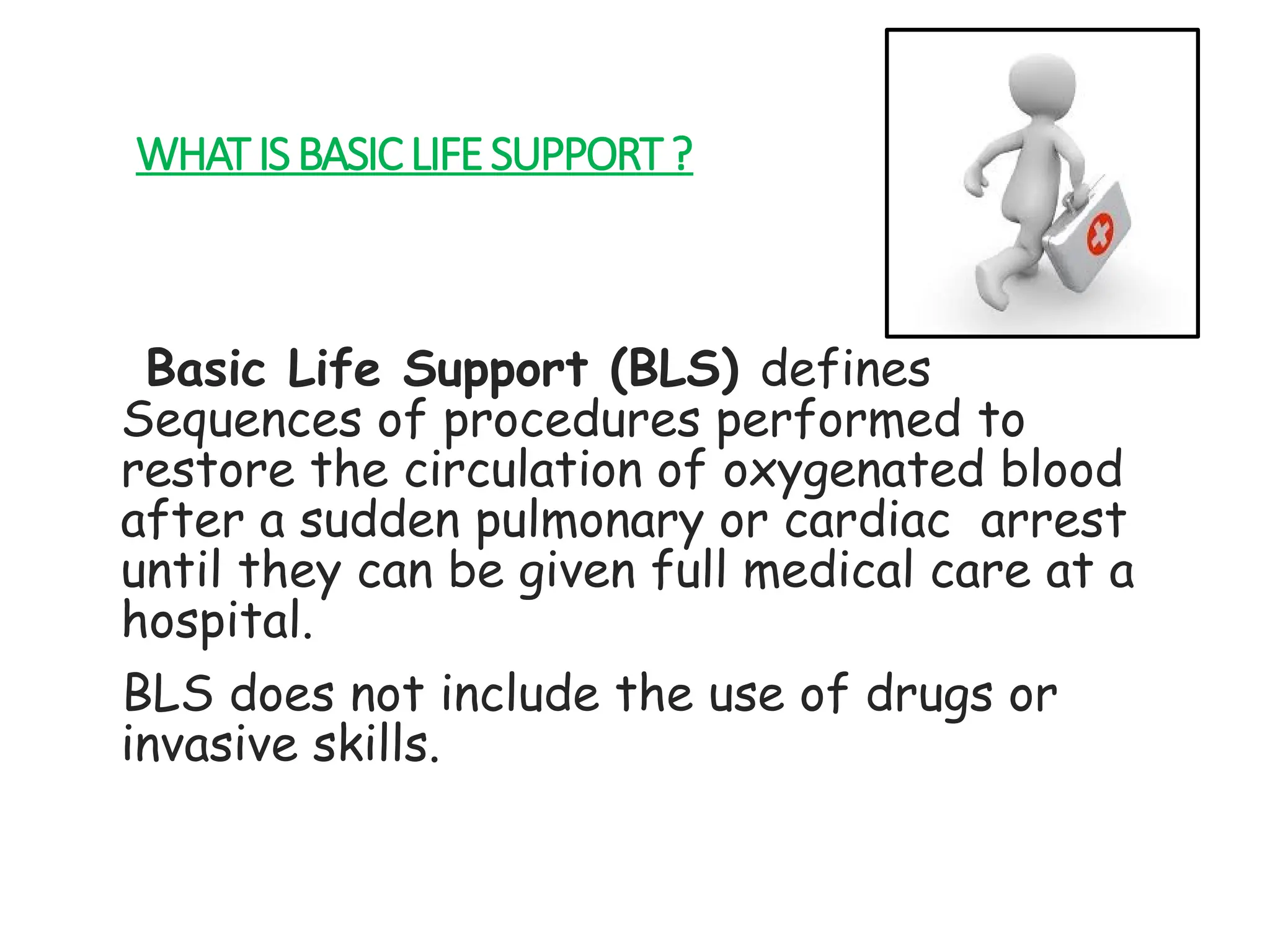 WHAT IS BASIC LIFE SUPPORT ?

Basic Life Support (BLS) defines Sequences of procedures performed to restore the circulation of oxygenated blood after a sudden pulmonary or cardiac arrest until they can be given full medical care at a hospital.

BLS does not include the use of drugs or invasive skills.